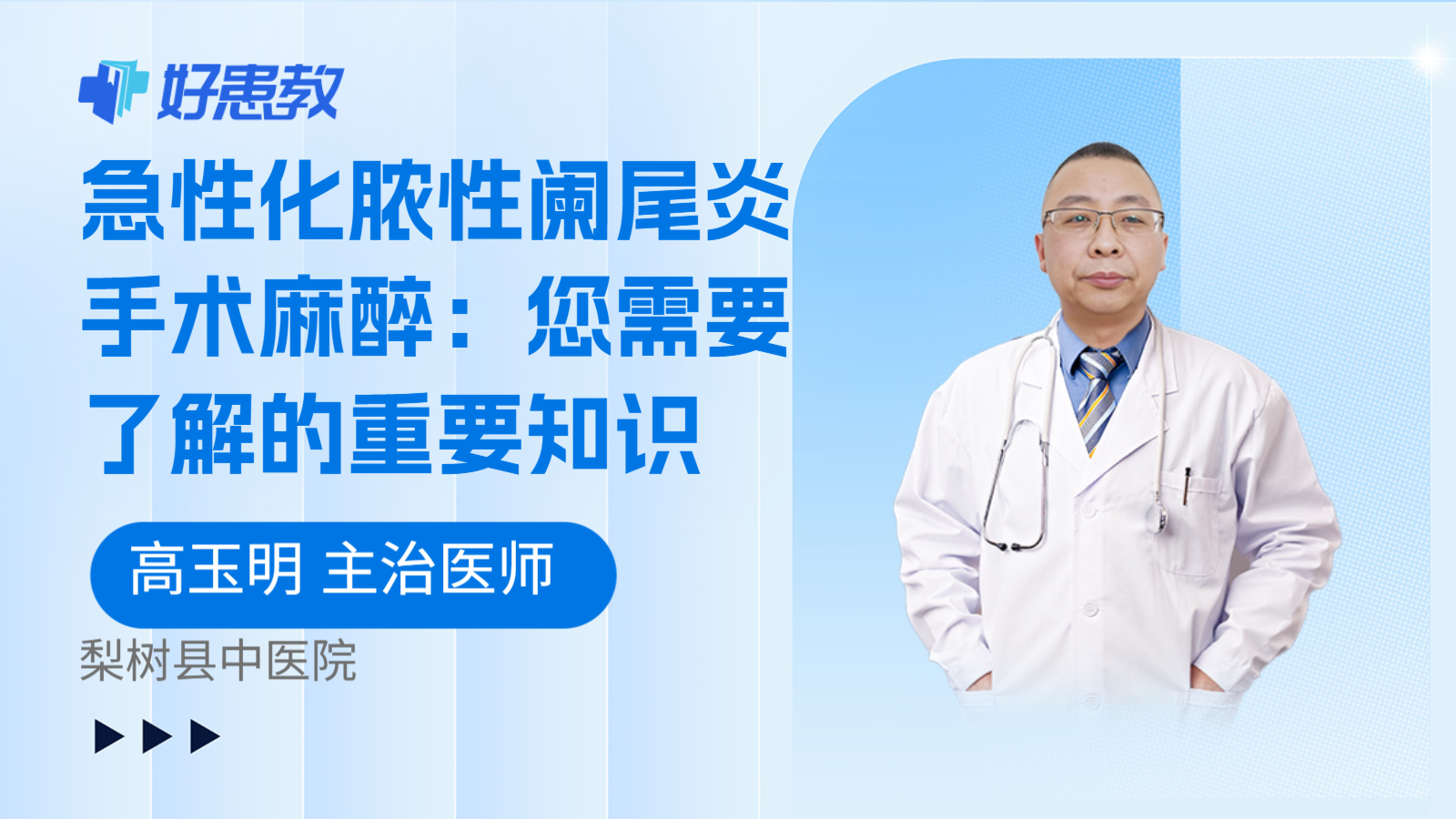 好患教

急性化脓性阑尾炎手术麻醉：您需要了解的重要知识

高玉明 主治医师

梨树县中医院